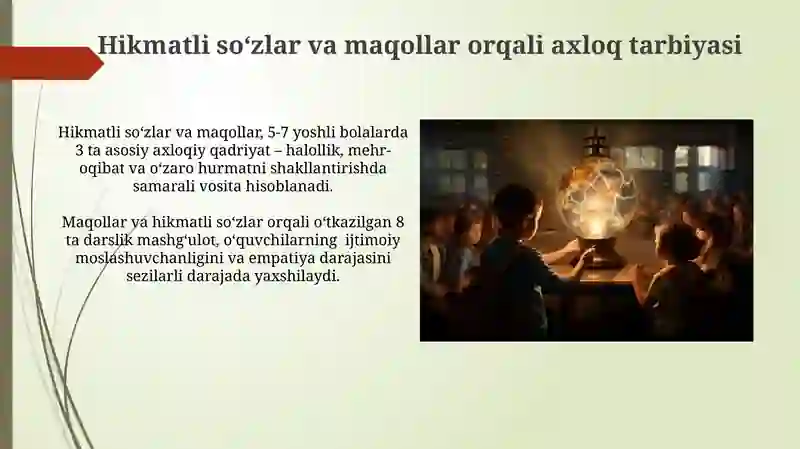 Hikmatli so‘zlar va maqollar orqali axloq tarbiyasi

Hikmatli so‘zlar va maqollar, 5-7 yoshli bolalarda 3 ta asosiy axloqiy qadriyat – halollik, mehr-oqibat va o‘zaro hurmatni shakllantirishda samarali vosita hisoblanadi.

Maqollar va hikmatli so‘zlar orqali o‘tkazilgan 8 ta darslik mashg‘ulot, o‘quvchilarning ijtimoiy moslashuvchanligini va empatiya darajasini sezilarli darajada yaxshilaydi.